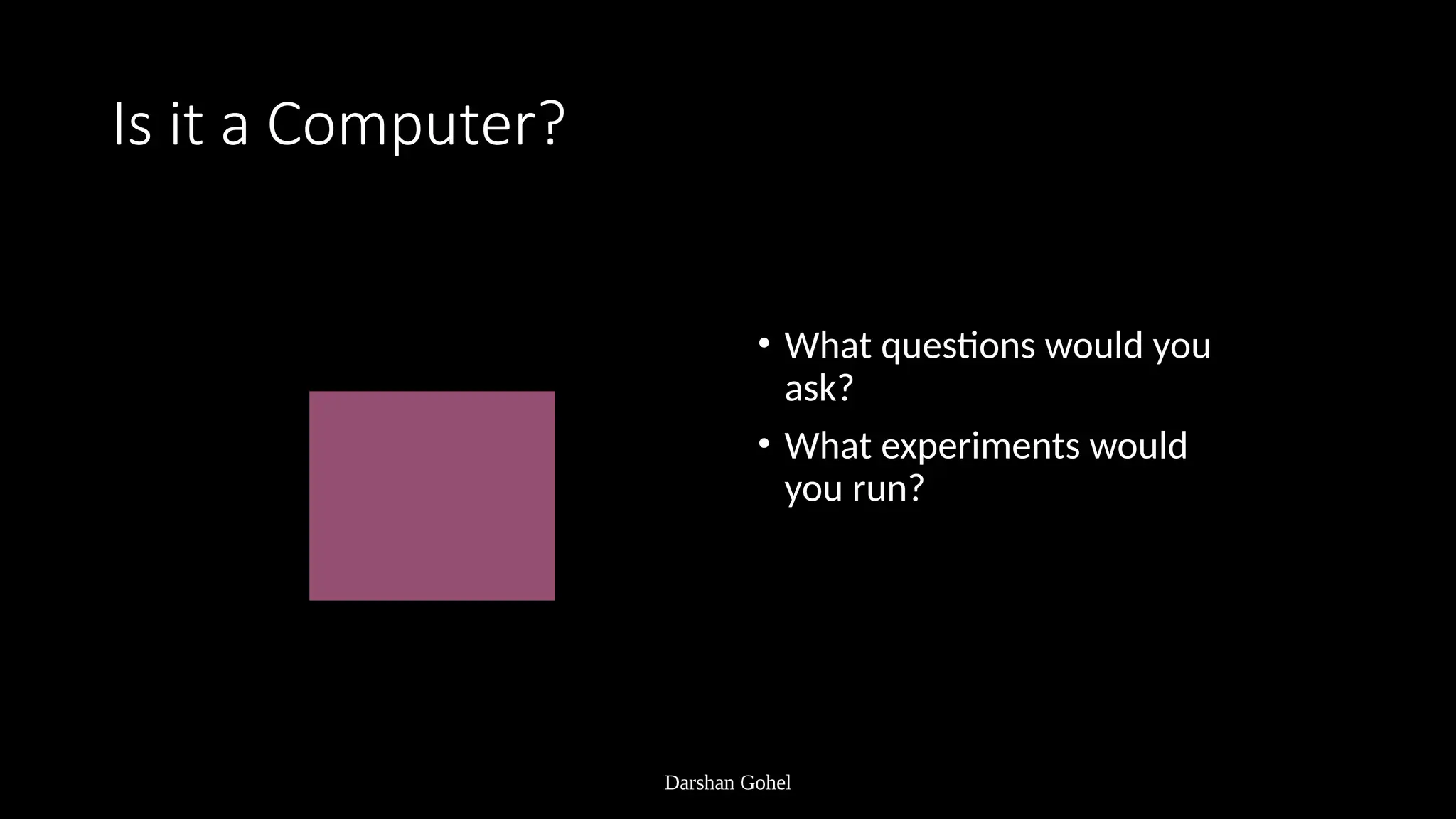 Is it a Computer?

• What questions would you ask?
• What experiments would you run?

Darshan Gohel